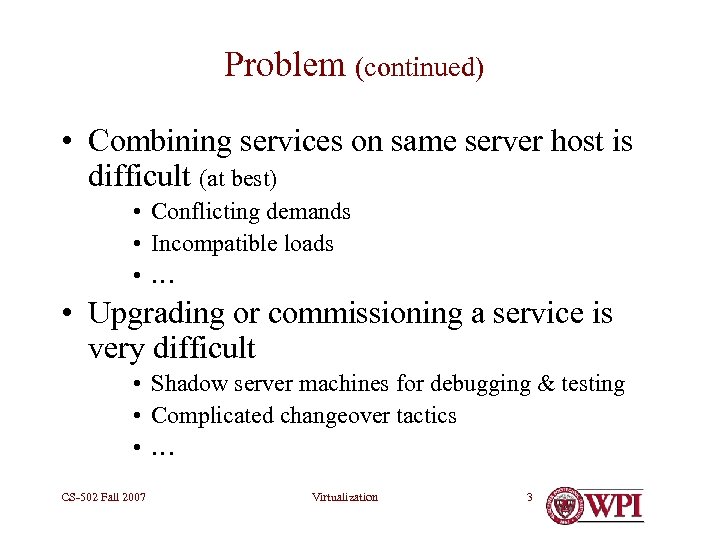 Problem (continued)

• Combining services on same server host is difficult (at best)
  • Conflicting demands
  • Incompatible loads
  • …
• Upgrading or commissioning a service is very difficult
  • Shadow server machines for debugging & testing
  • Complicated changeover tactics
  • …

CS-502 Fall 2007

Virtualization

3

WPI